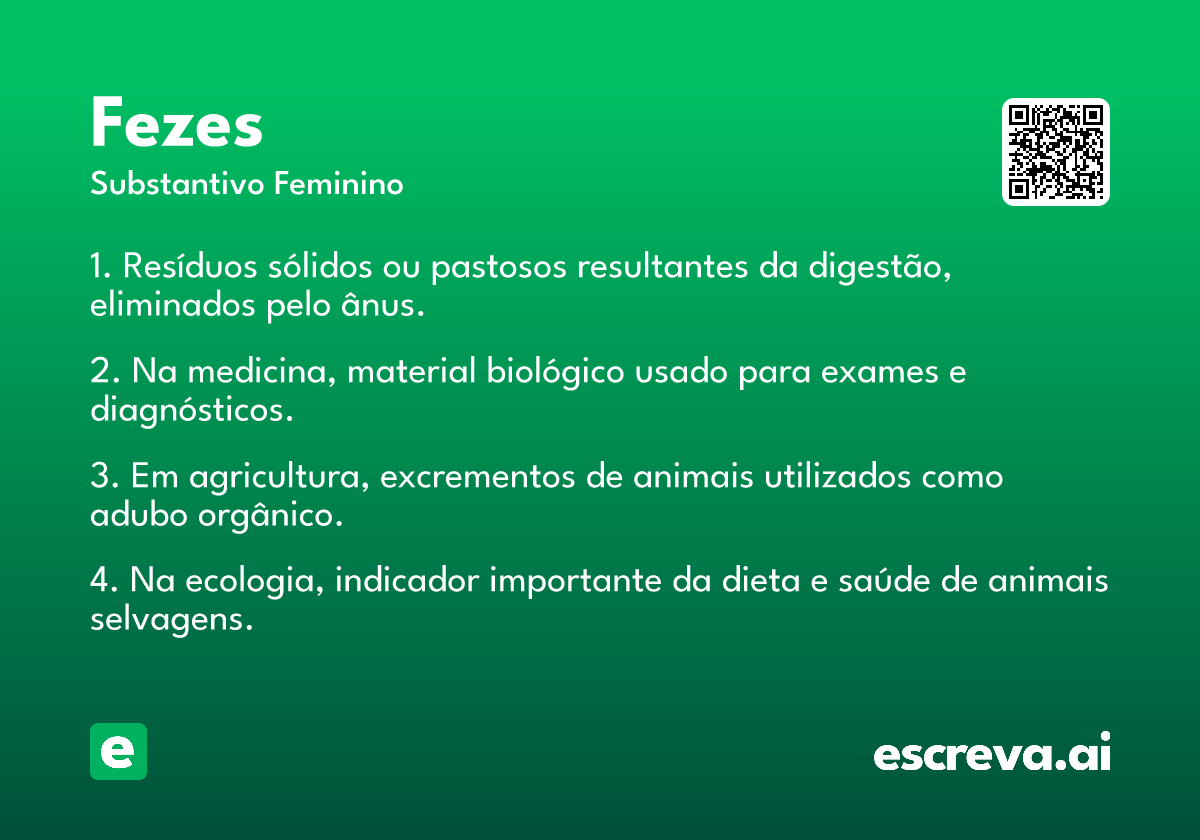 Fezes
Substantivo Feminino

1. Resíduos sólidos ou pastosos resultantes da digestão, eliminados pelo ânus.

2. Na medicina, material biológico usado para exames e diagnósticos.

3. Em agricultura, excrementos de animais utilizados como adubo orgânico.

4. Na ecologia, indicador importante da dieta e saúde de animais selvagens.

e

escreva.ai